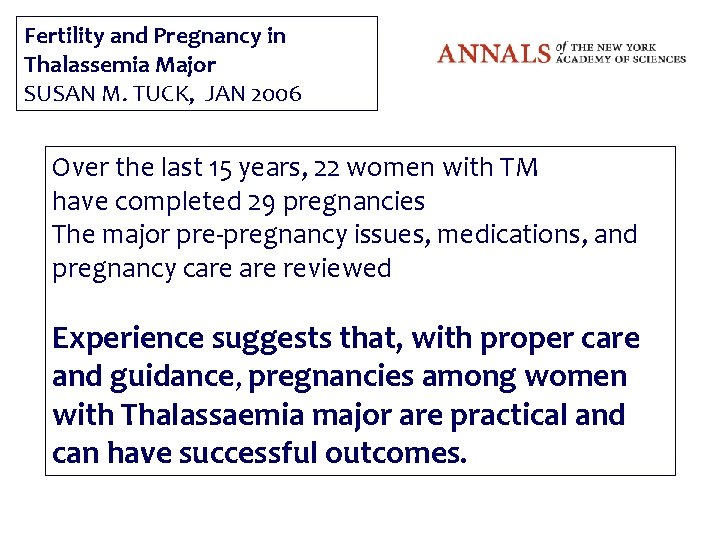 Fertility and Pregnancy in Thalassemia Major
SUSAN M. TUCK, JAN 2006

ANNALS of THE NEW YORK ACADEMY OF SCIENCES

Over the last 15 years, 22 women with TM have completed 29 pregnancies
The major pre-pregnancy issues, medications, and pregnancy care are reviewed

Experience suggests that, with proper care and guidance, pregnancies among women with Thalassaemia major are practical and can have successful outcomes.